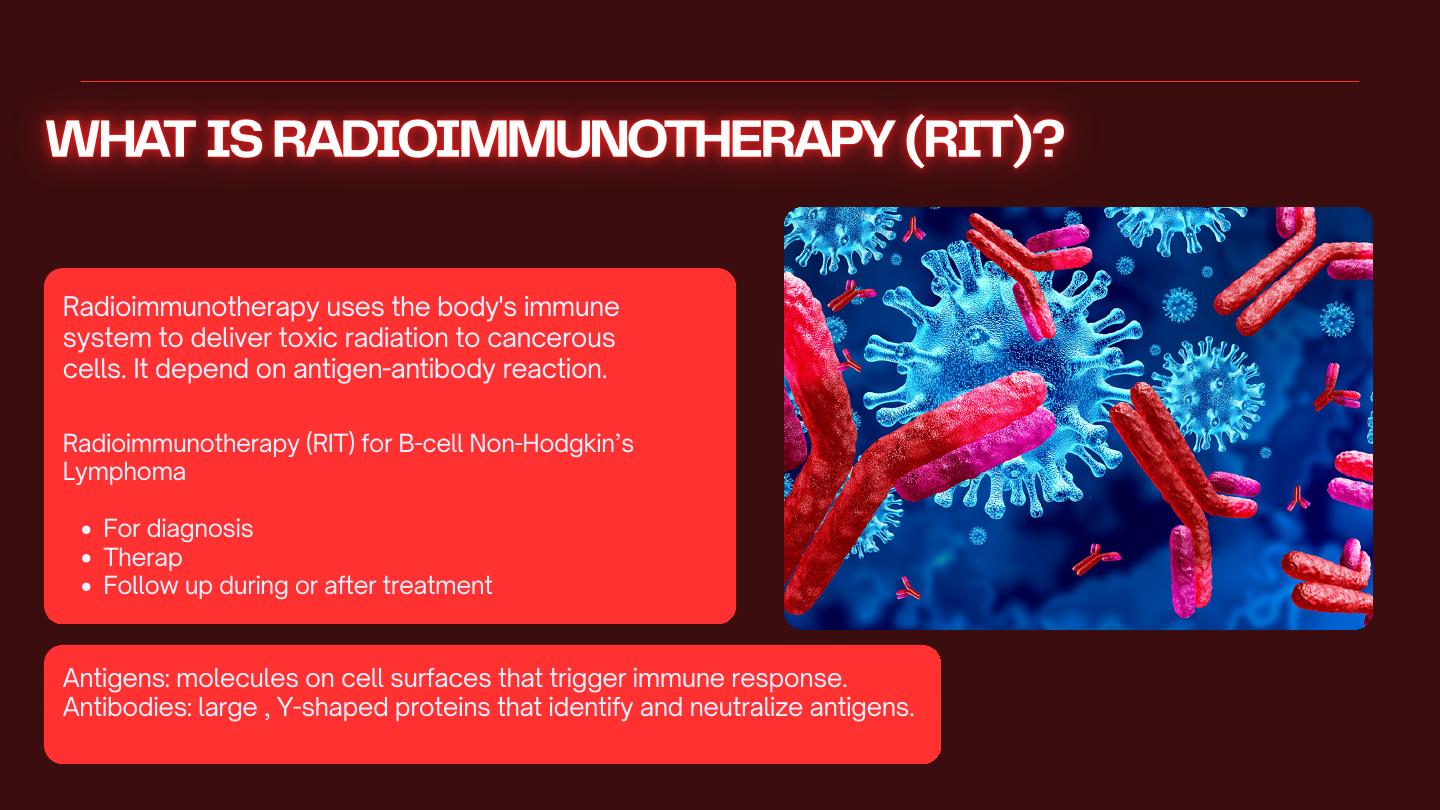 WHAT IS RADIOIMMUNOTHERAPY (RIT)?

Radioimmunotherapy uses the body's immune system to deliver toxic radiation to cancerous cells. It depend on antigen-antibody reaction.

Radioimmunotherapy (RIT) for B-cell Non-Hodgkin's Lymphoma

- For diagnosis
- Therap
- Follow up during or after treatment

Antigens: molecules on cell surfaces that trigger immune response.
Antibodies: large , Y-shaped proteins that identify and neutralize antigens.